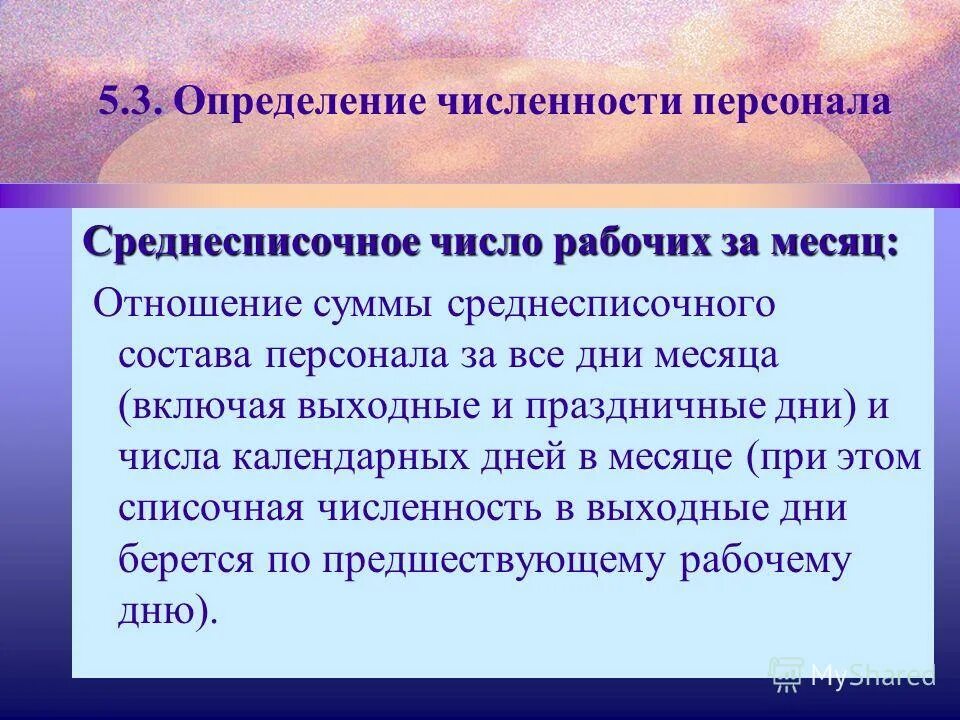 5.3. Определение численности персонала

Среднесписочное число рабочих за месяц:

Отношение суммы среднесписочного состава персонала за все дни месяца (включая выходные и праздничные дни) и числа календарных дней в месяце (при этом списочная численность в выходные дни берется по предшествующему рабочему дню).

MyShared